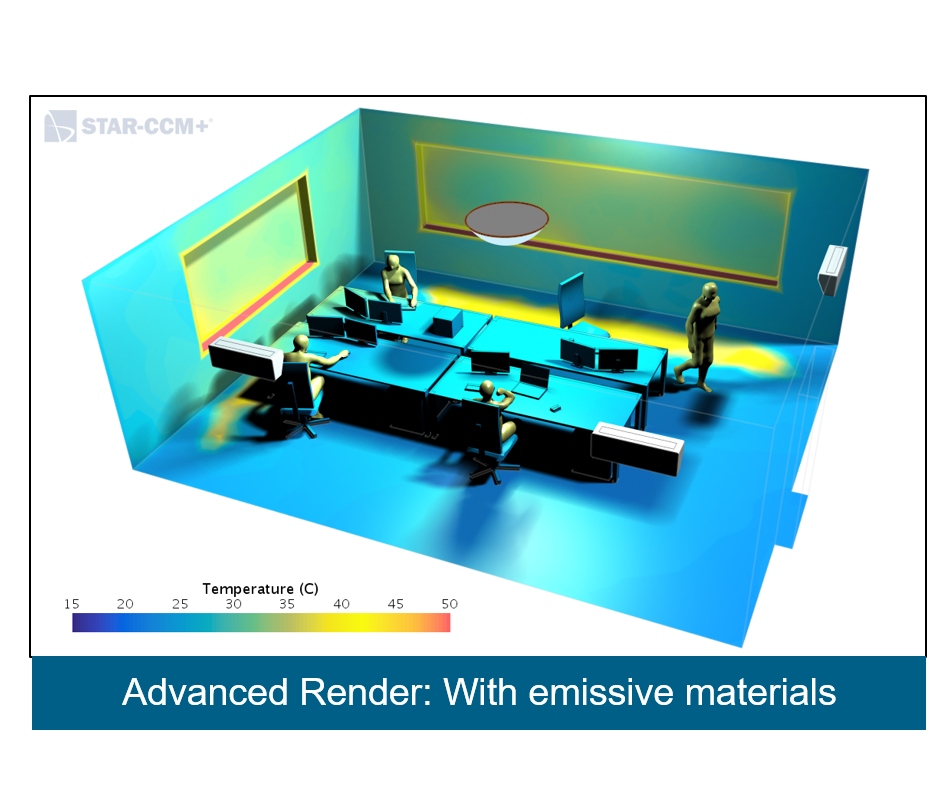 STAR-CCM+

Temperature (C)
15 20 25 30 35 40 45 50

Advanced Render: With emissive materials